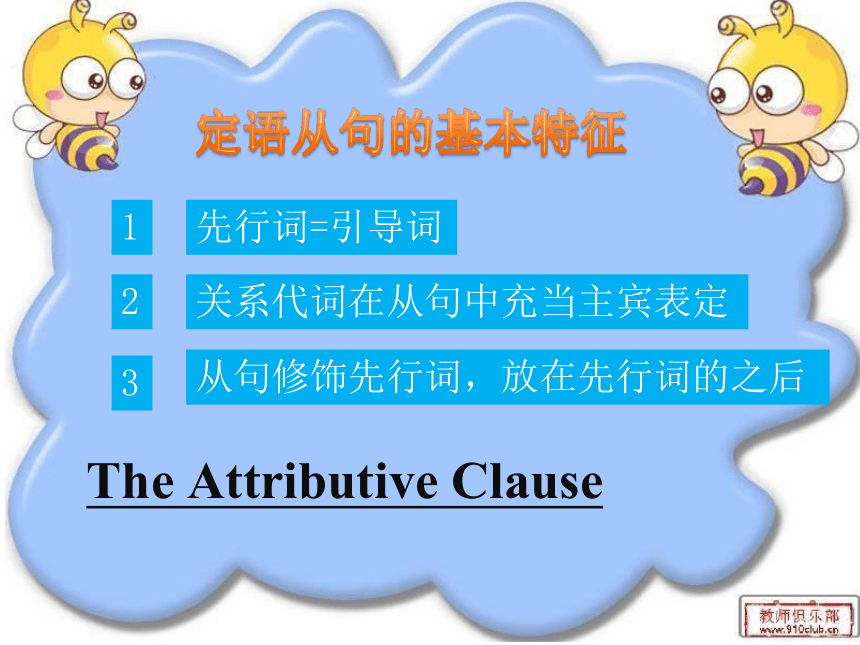 定语从句的基本特征

1 先行词=引导词

2 关系代词在从句中充当主宾表定

3 从句修饰先行词，放在先行词的之后

The Attributive Clause

教师俱乐部
www.910club.cn